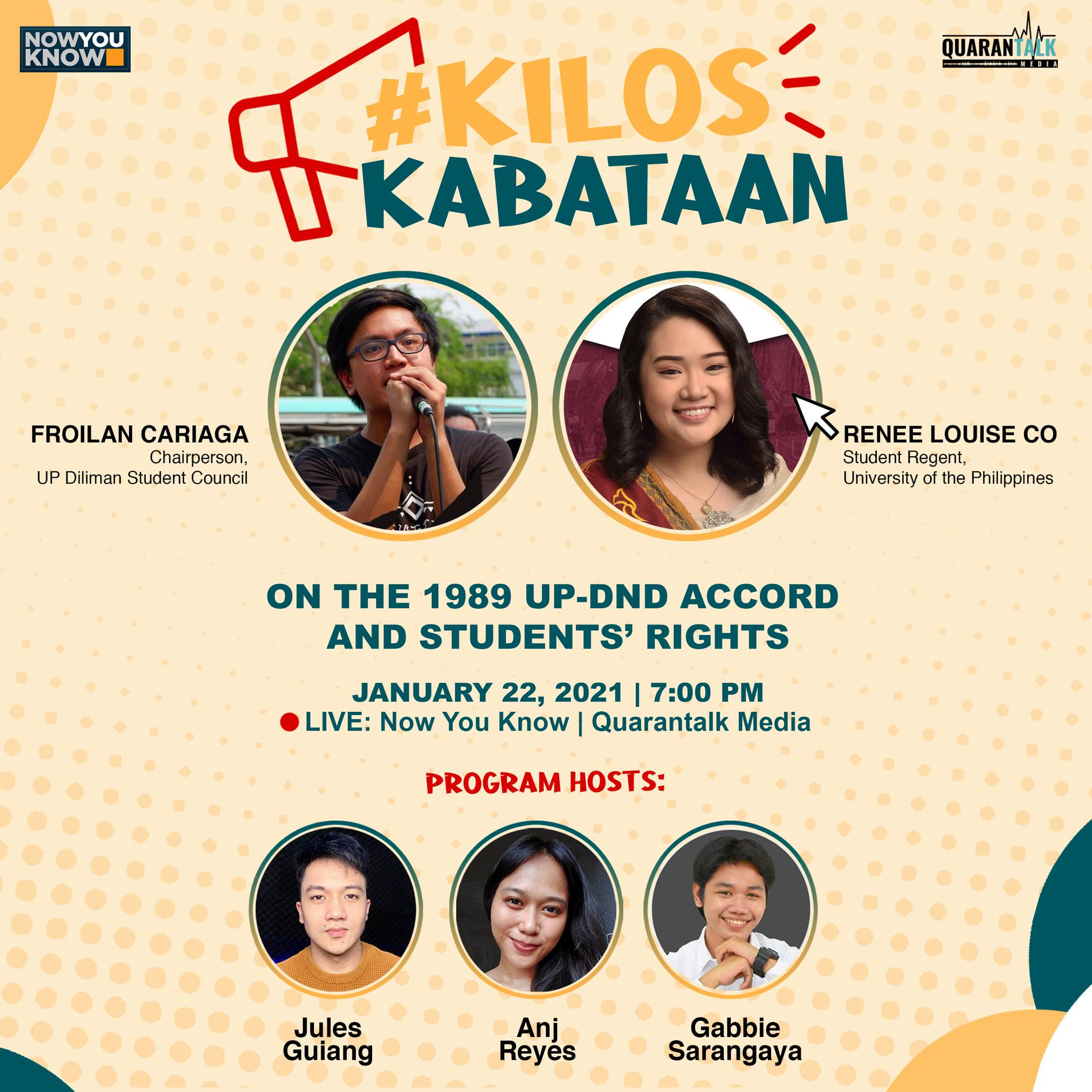 NOW YOU KNOW

QUARANTALK MEDIA

#KILOS KABATAAN

FROILAN CARIAGA
Chairperson,
UP Diliman Student Council

RENEE LOUISE CO
Student Regent,
University of the Philippines

ON THE 1989 UP-DND ACCORD AND STUDENTS' RIGHTS

JANUARY 22, 2021 | 7:00 PM
LIVE: Now You Know | Quarantalk Media

PROGRAM HOSTS:

Jules Guiang

Anj Reyes

Gabbie Sarangaya